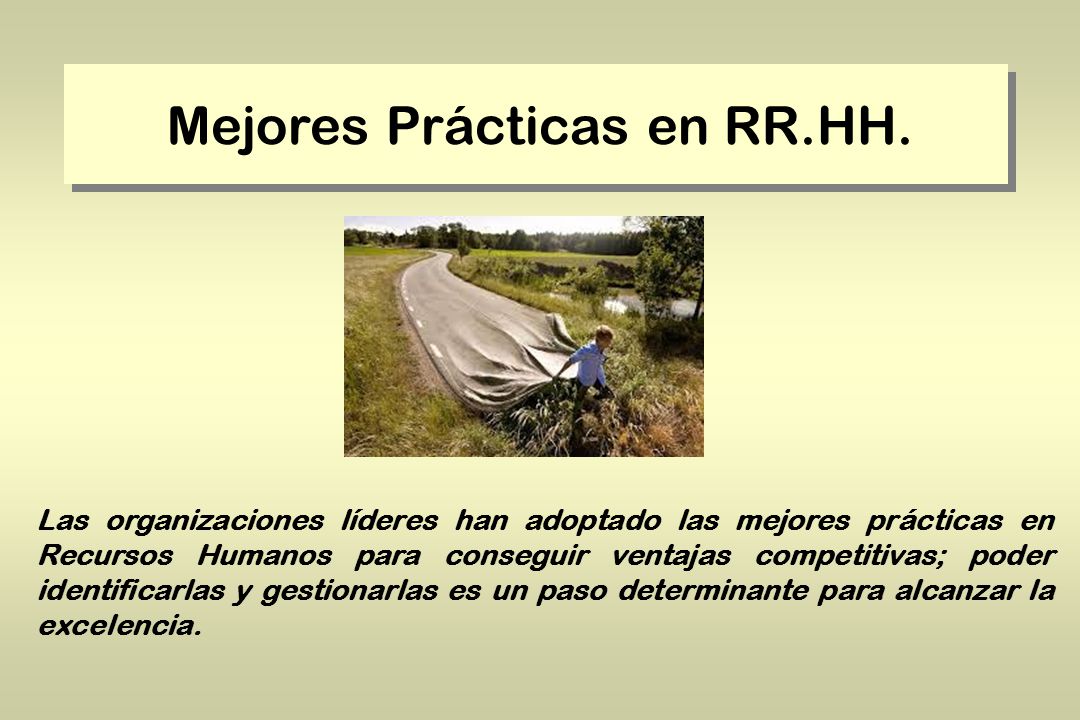 Mejores Prácticas en RR.HH.

Las organizaciones líderes han adoptado las mejores prácticas en Recursos Humanos para conseguir ventajas competitivas; poder identificarlas y gestionarlas es un paso determinante para alcanzar la excelencia.